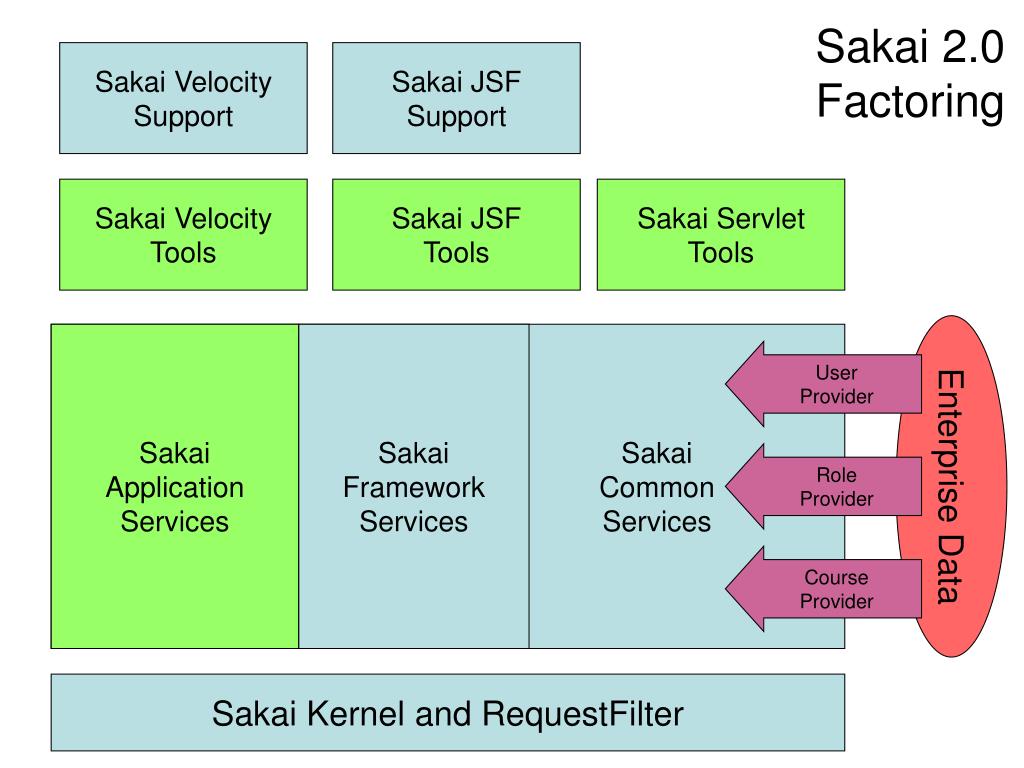 Sakai 2.0 Factoring

Sakai Velocity Support

Sakai JSF Support

Sakai Velocity Tools

Sakai JSF Tools

Sakai Servlet Tools

Sakai Application Services

Sakai Framework Services

Sakai Common Services

User Provider

Role Provider

Course Provider

Enterprise Data

Sakai Kernel and RequestFilter